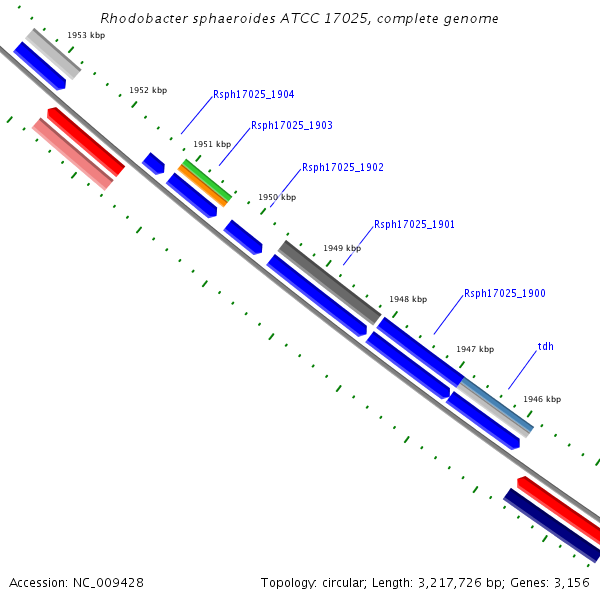 Rhodobacter sphaeroides ATCC 17025, complete genome

1953 kbp

1952 kbp

Rsph17025_1904

Rsph17025_1903

1951 kbp

Rsph17025_1902

1950 kbp

Rsph17025_1901

1949 kbp

1948 kbp

Rsph17025_1900

1947 kbp

tdh

1946 kbp

Accession: NC_009428

Topology: circular; Length: 3,217,726 bp; Genes: 3,156